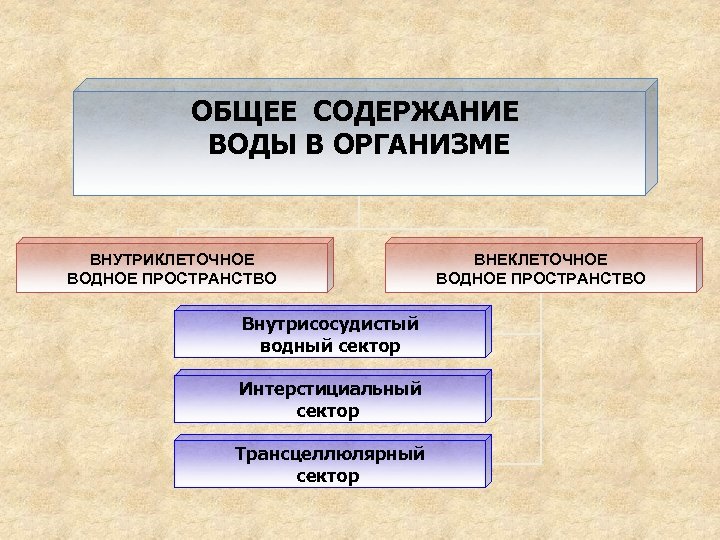 ОБЩЕЕ СОДЕРЖАНИЕ ВОДЫ В ОРГАНИЗМЕ

ВНУТРИКЛЕТОЧНОЕ ВОДНОЕ ПРОСТРАНСТВО

ВНЕКЛЕТОЧНОЕ ВОДНОЕ ПРОСТРАНСТВО

Внутрисосудистый водный сектор

Интерстициальный сектор

Трансцеллюлярный сектор